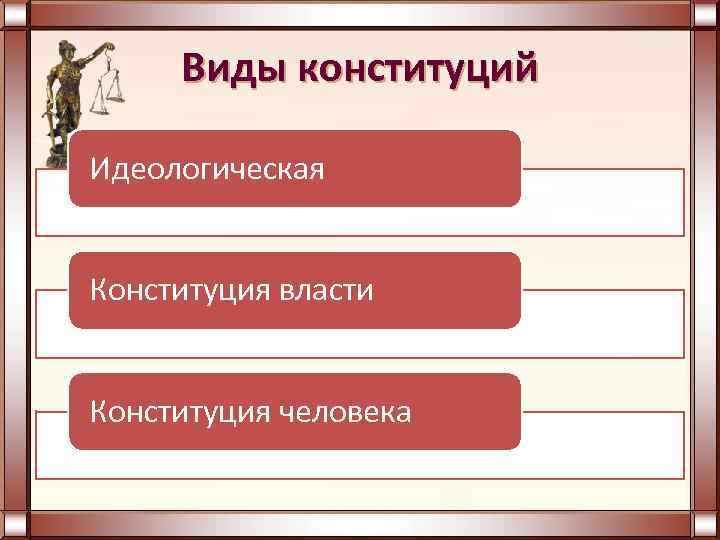 Виды конституций

Идеологическая

Конституция власти

Конституция человека